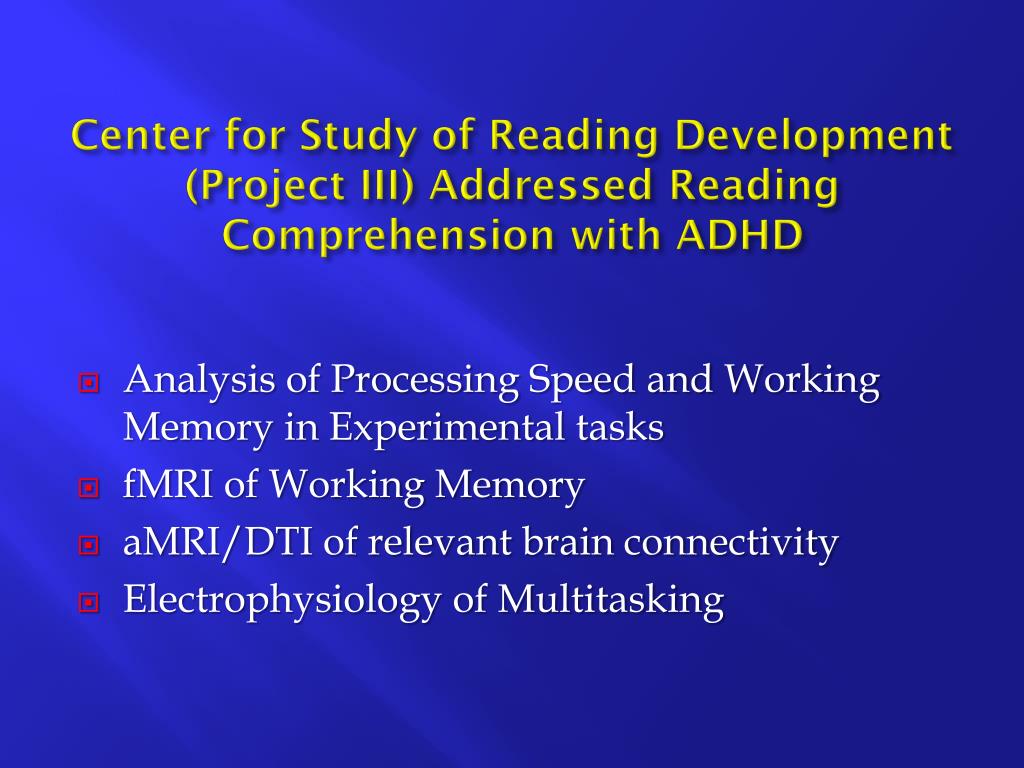 Center for Study of Reading Development (Project III) Addressed Reading Comprehension with ADHD

Analysis of Processing Speed and Working Memory in Experimental tasks
fMRI of Working Memory
aMRI/DTI of relevant brain connectivity
Electrophysiology of Multitasking